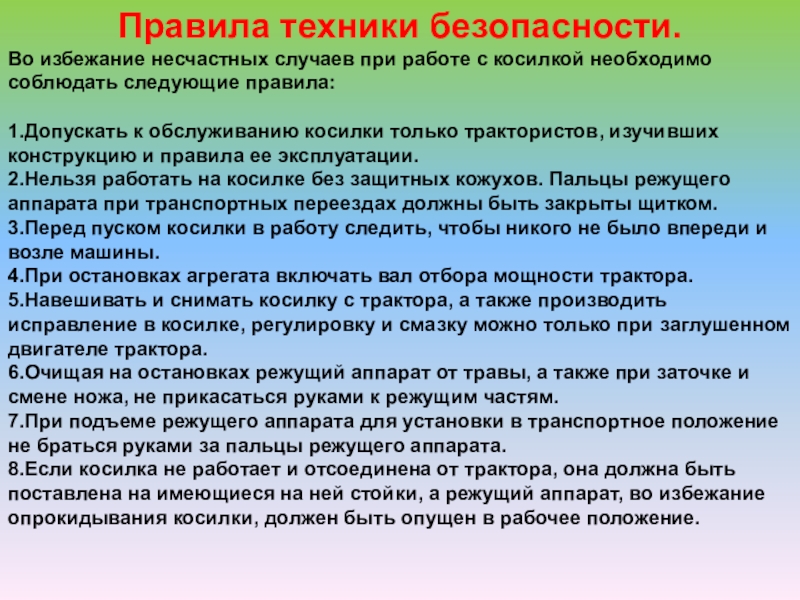 Правила техники безопасности.

Во избежание несчастных случаев при работе с косилкой необходимо соблюдать следующие правила:

1.Допускать к обслуживанию косилки только трактористов, изучивших конструкцию и правила ее эксплуатации.
2.Нельзя работать на косилке без защитных кожухов. Пальцы режущего аппарата при транспортных переездах должны быть закрыты щитком.
3.Перед пуском косилки в работу следить, чтобы никого не было впереди и возле машины.
4.При остановках агрегата включать вал отбора мощности трактора.
5.Навешивать и снимать косилку с трактора, а также производить исправление в косилке, регулировку и смазку можно только при заглушенном двигателе трактора.
6.Очищая на остановках режущий аппарат от травы, а также при заточке и смене ножа, не прикасаться руками к режущим частям.
7.При подъеме режущего аппарата для установки в транспортное положение не браться руками за пальцы режущего аппарата.
8.Если косилка не работает и отсоединена от трактора, она должна быть поставлена на имеющиеся на ней стойки, а режущий аппарат, во избежание опрокидывания косилки, должен быть опущен в рабочее положение.